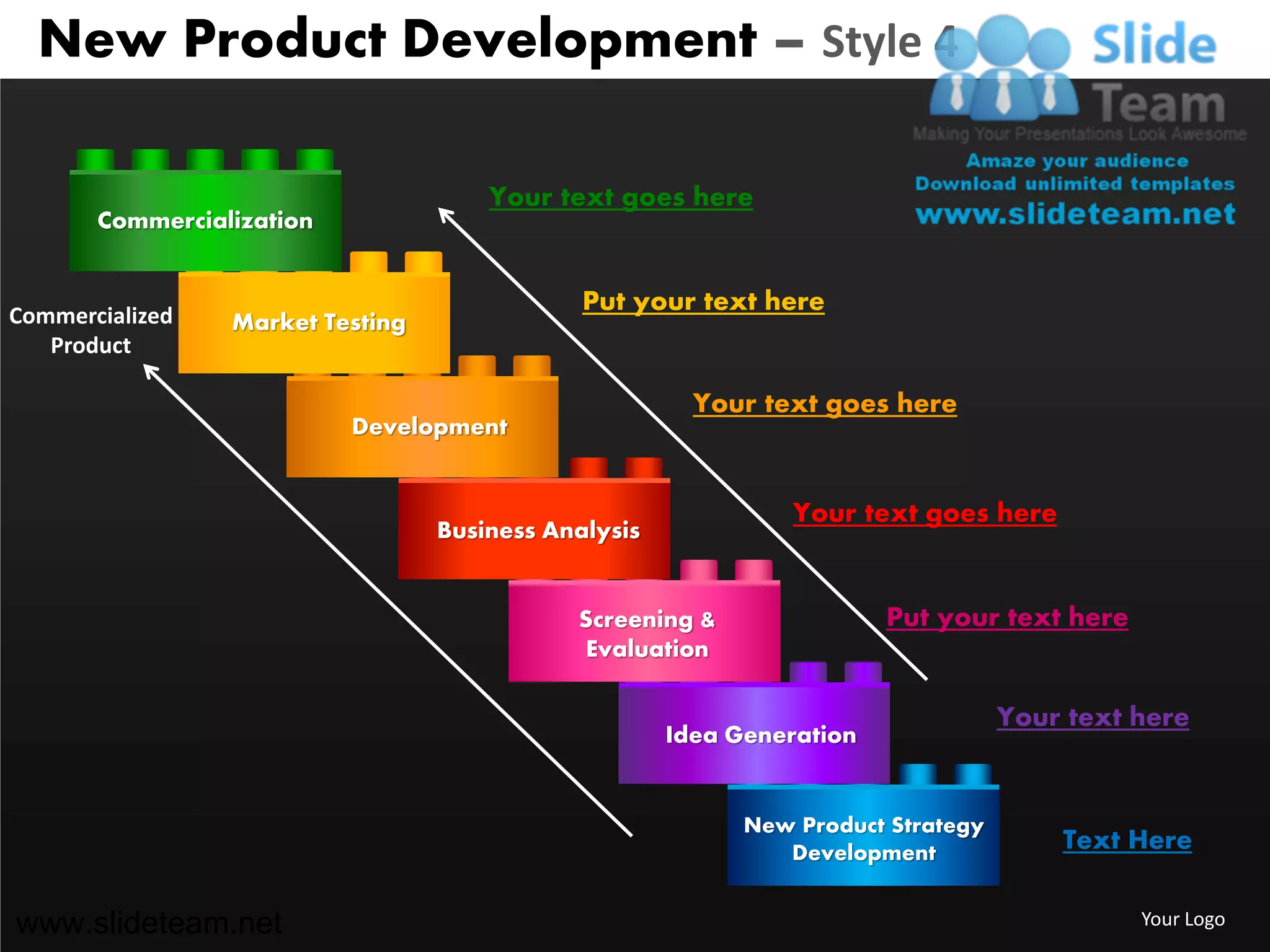 New Product Development – Style 4

Slide Team
Making Your Presentations Look Awesome
Amaze your audience
Download unlimited templates
www.slideteam.net

Commercialization

Your text goes here

Commercialized Product

Market Testing

Put your text here

Development

Your text goes here

Business Analysis

Your text goes here

Screening & Evaluation

Put your text here

Idea Generation

Your text here

New Product Strategy Development

Text Here

www.slideteam.net

Your Logo